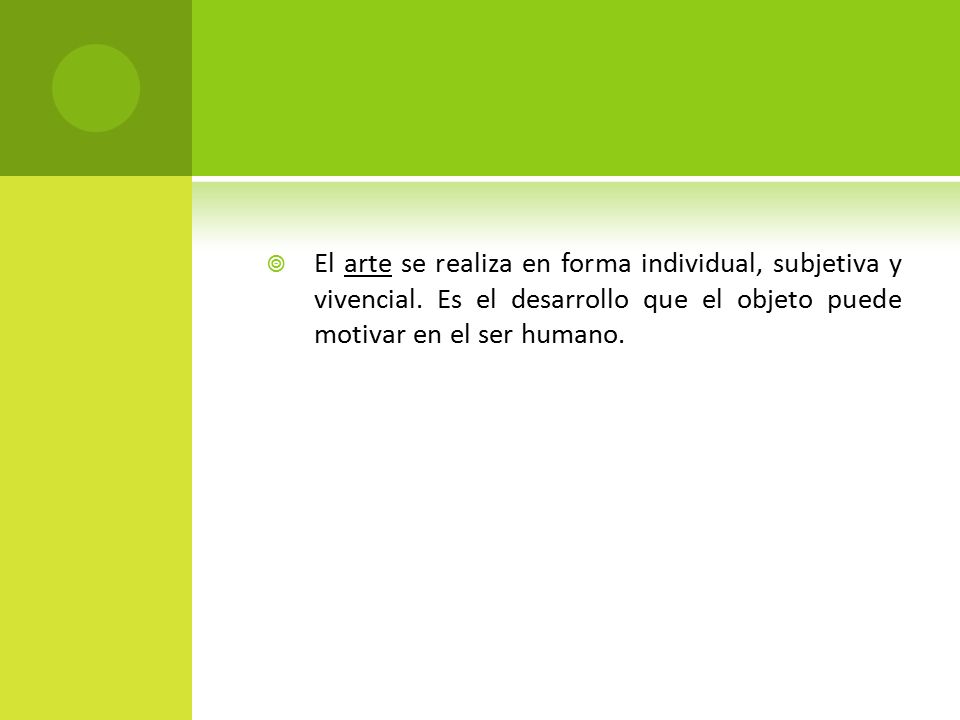 El arte se realiza en forma individual, subjetiva y vivencial. Es el desarrollo que el objeto puede motivar en el ser humano.